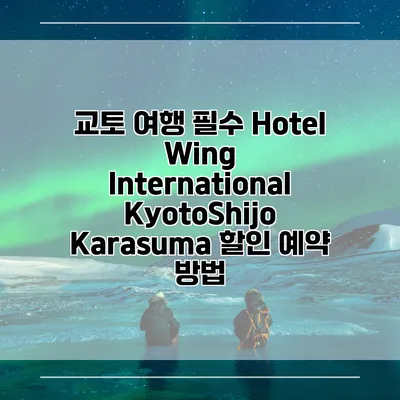 교토 여행 필수 Hotel Wing International KyotoShijo Karasuma 할인 예약 방법